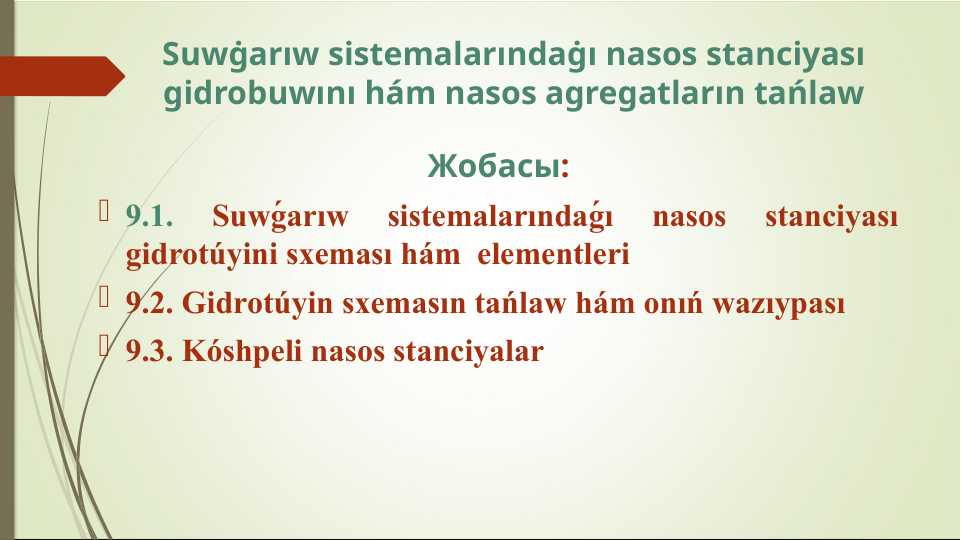 Suwǵarıw sistemalarındaǵı nasos stanciyası gidrobuwını hám nasos agregatların tańlaw

Жобасы:

9.1. Suwǵarıw sistemalarındaǵı nasos stanciyası gidrotúyini sxeması hám elementleri

9.2. Gidrotúyin sxemasın tańlaw hám onıń wazıypası

9.3. Kóshpeli nasos stanciyalar